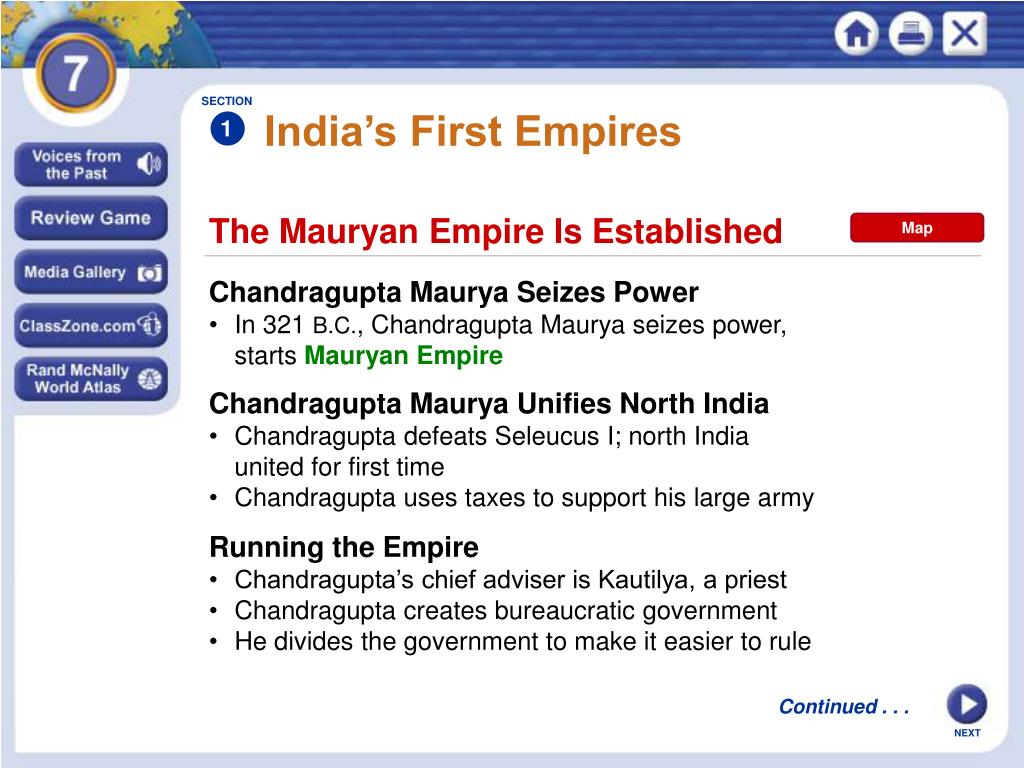 7

Voices from the Past

Review Game

Media Gallery

ClassZone.com

Rand McNally World Atlas

SECTION
1 India's First Empires

The Mauryan Empire Is Established

Map

Chandragupta Maurya Seizes Power
• In 321 B.C., Chandragupta Maurya seizes power, starts Mauryan Empire

Chandragupta Maurya Unifies North India
• Chandragupta defeats Seleucus I; north India united for first time
• Chandragupta uses taxes to support his large army

Running the Empire
• Chandragupta's chief adviser is Kautilya, a priest
• Chandragupta creates bureaucratic government
• He divides the government to make it easier to rule

Continued . . .

NEXT